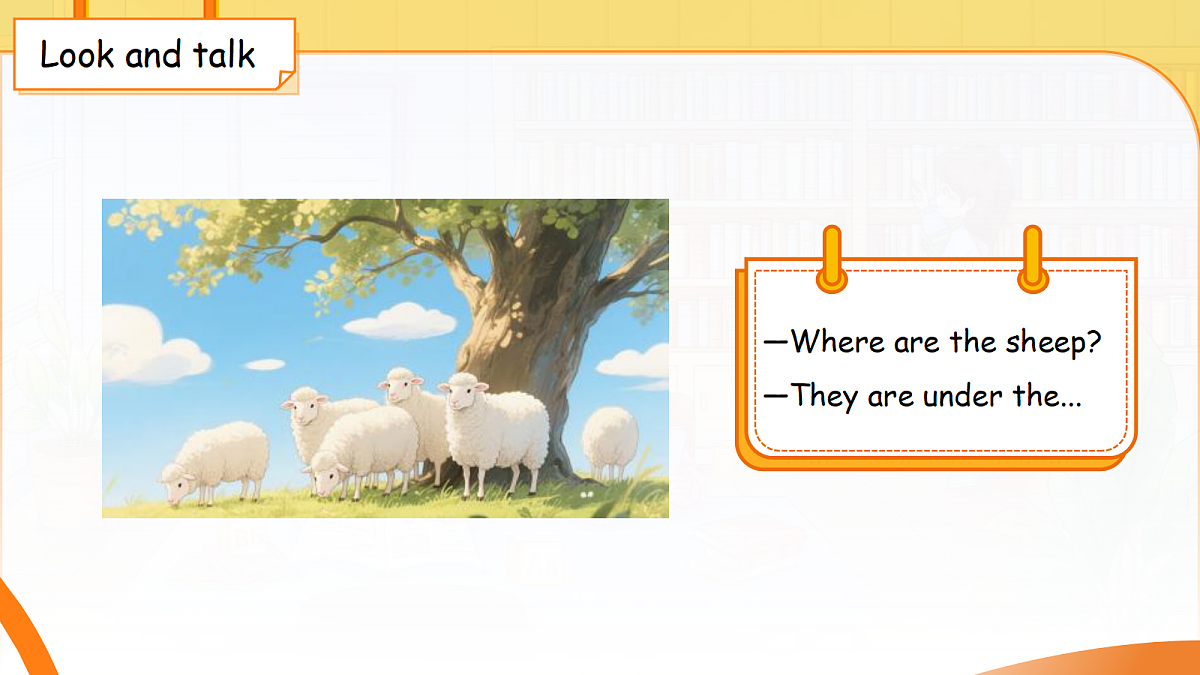 Look and talk

—Where are the sheep?
—They are under the...